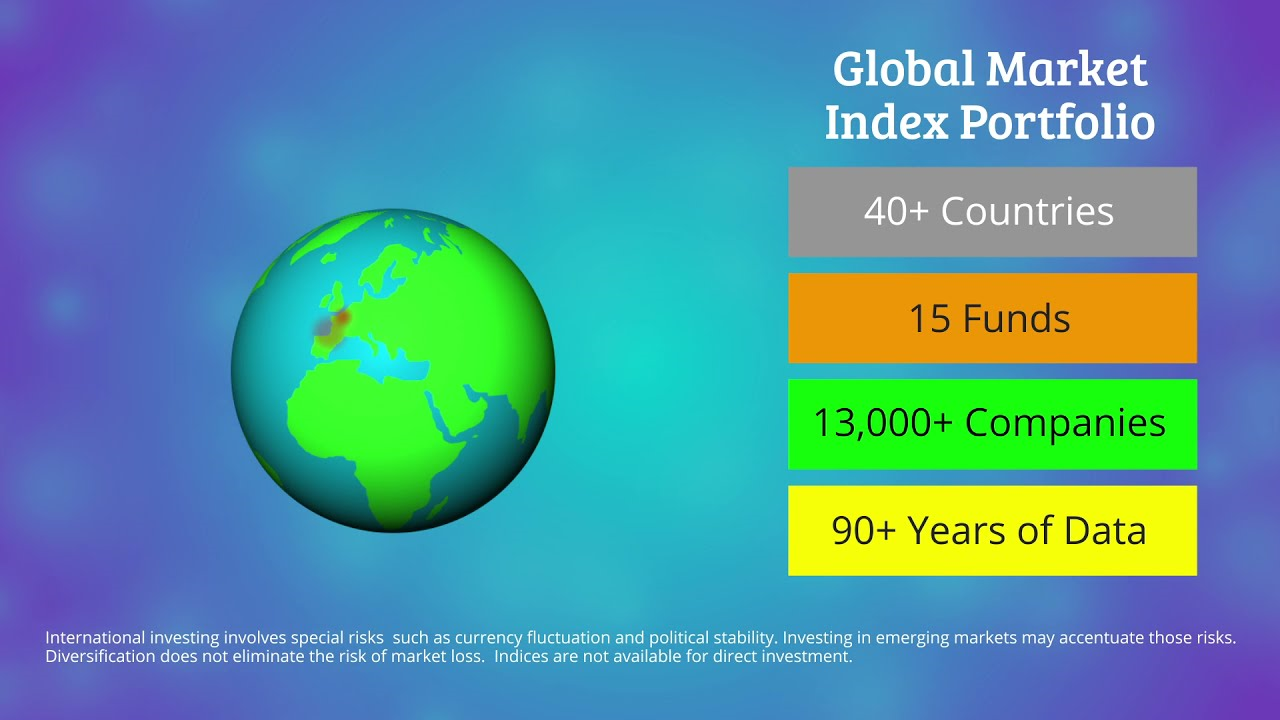 Global Market Index Portfolio

40+ Countries

15 Funds

13,000+ Companies

90+ Years of Data

International investing involves special risks such as currency fluctuation and political stability. Investing in emerging markets may accentuate those risks. Diversification does not eliminate the risk of market loss. Indices are not available for direct investment.